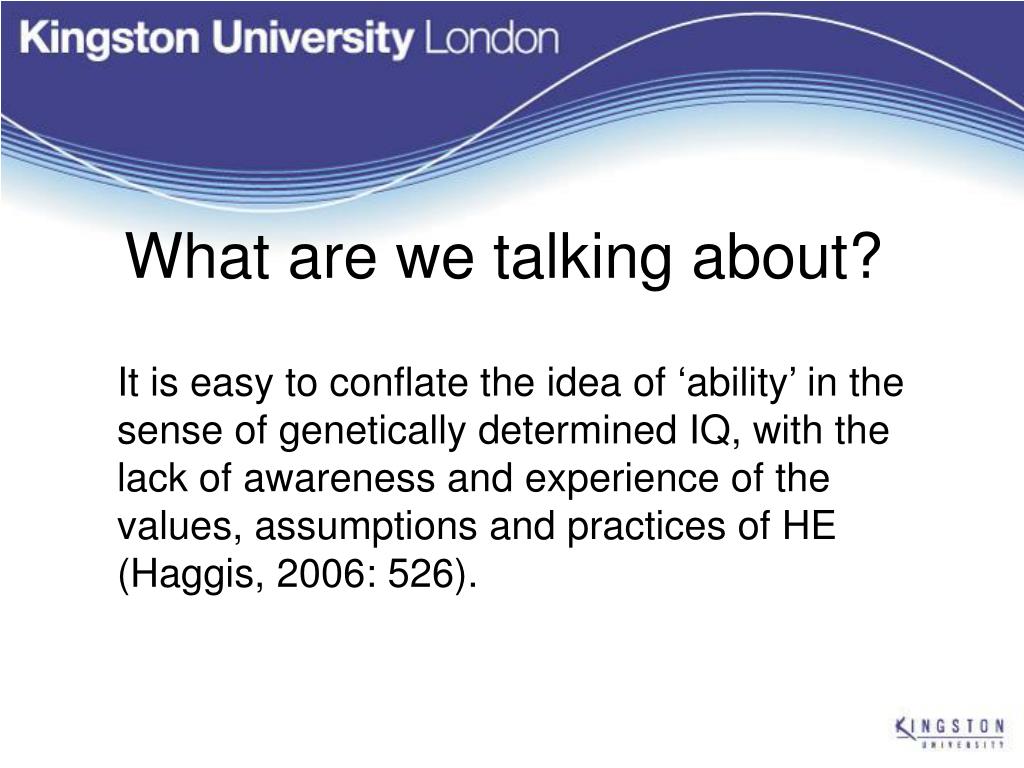 Kingston University London

What are we talking about?

It is easy to conflate the idea of ‘ability’ in the sense of genetically determined IQ, with the lack of awareness and experience of the values, assumptions and practices of HE (Haggis, 2006: 526).

KINGSTON UNIVERSITY